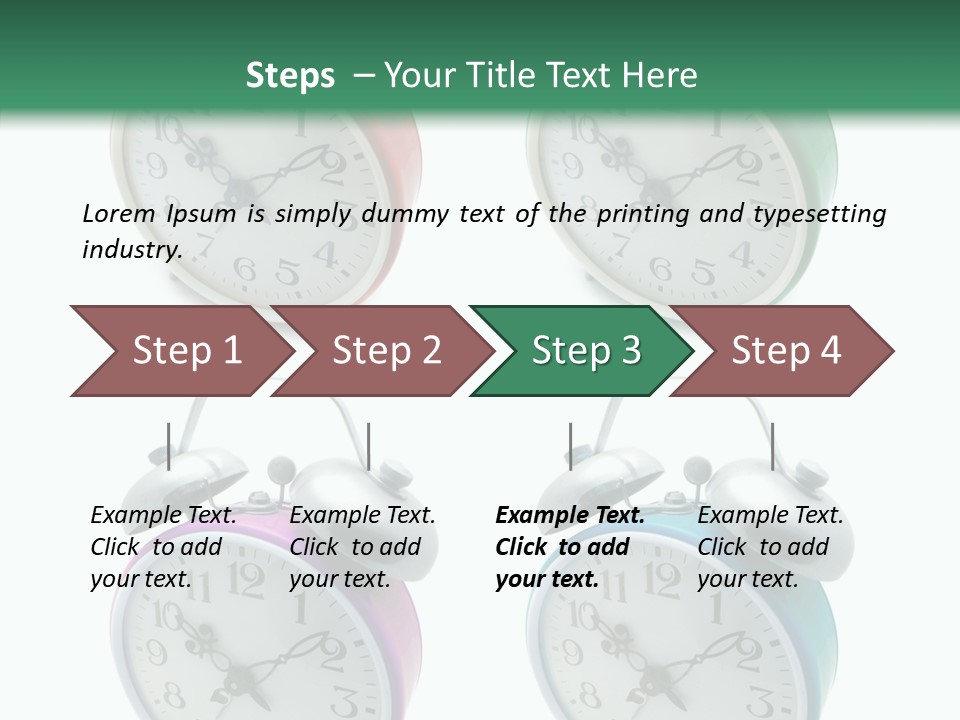 Steps – Your Title Text Here

Lorem Ipsum is simply dummy text of the printing and typesetting industry.

Step 1

Step 2

Step 3

Step 4

Example Text. Click to add your text.

Example Text. Click to add your text.

Example Text. Click to add your text.

Example Text. Click to add your text.